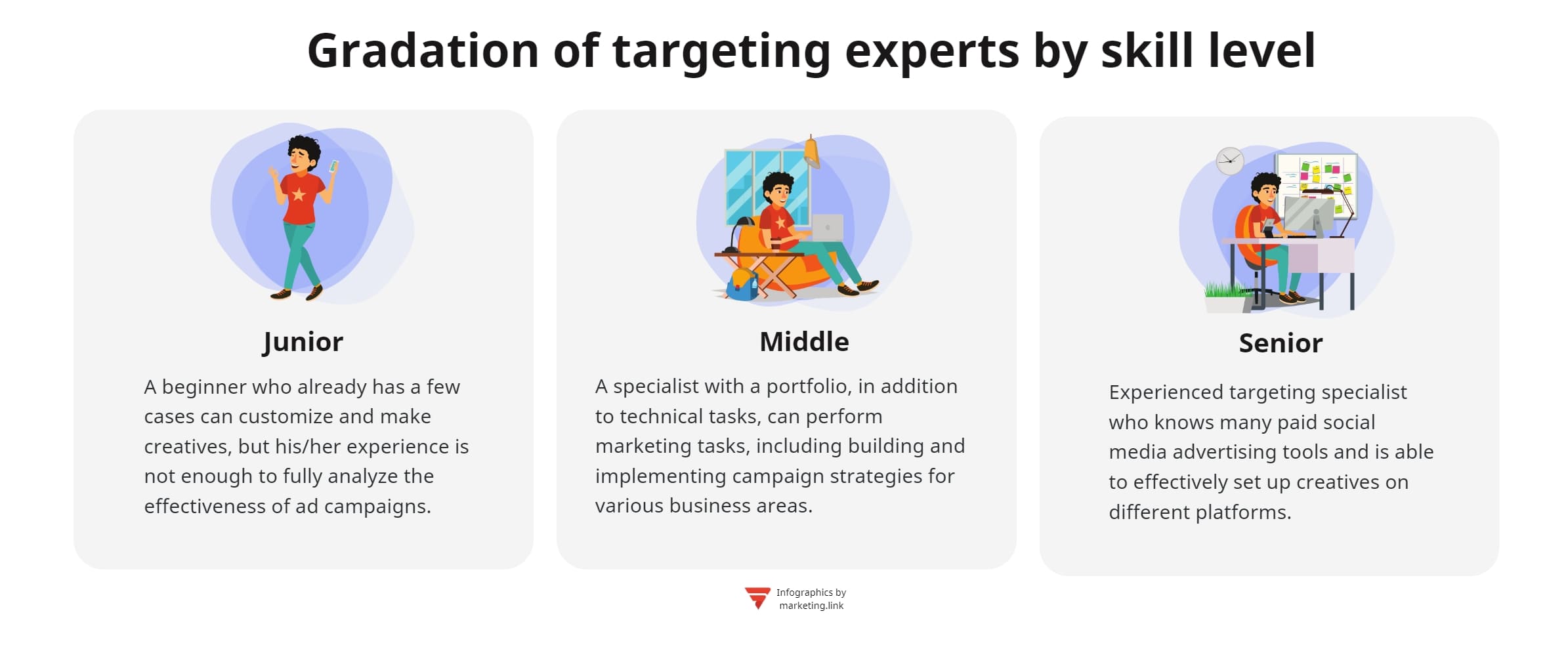 Gradation of targeting experts by skill level

Junior

A beginner who already has a few cases can customize and make creatives, but his/her experience is not enough to fully analyze the effectiveness of ad campaigns.

Middle

A specialist with a portfolio, in addition to technical tasks, can perform marketing tasks, including building and implementing campaign strategies for various business areas.

Senior

Experienced targeting specialist who knows many paid social media advertising tools and is able to effectively set up creatives on different platforms.

Infographics by marketing.link